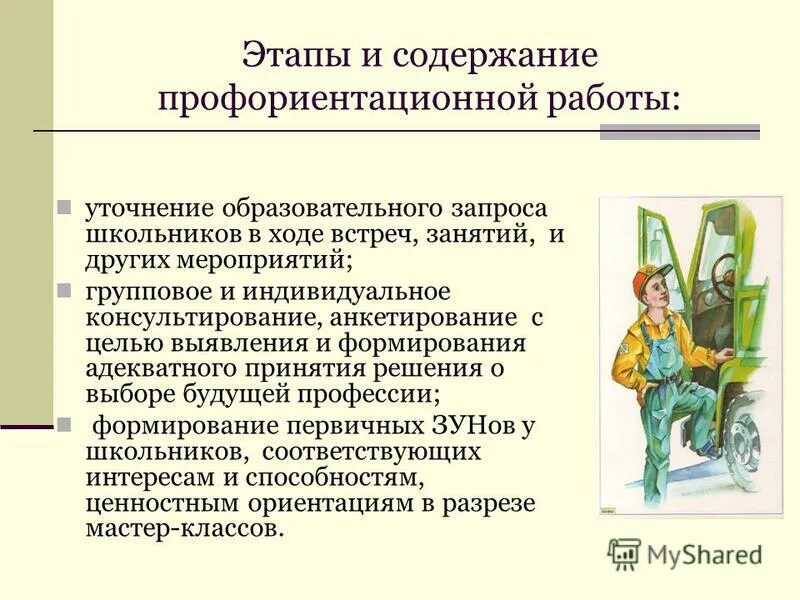 Этапы и содержание профориентационной работы:

уточнение образовательного запроса школьников в ходе встреч, занятий, и других мероприятий;

групповое и индивидуальное консультирование, анкетирование с целью выявления и формирования адекватного принятия решения о выборе будущей профессии;

формирование первичных ЗУНов у школьников, соответствующих интересам и способностям, ценностным ориентациям в разрезе мастер-классов.

MyShared